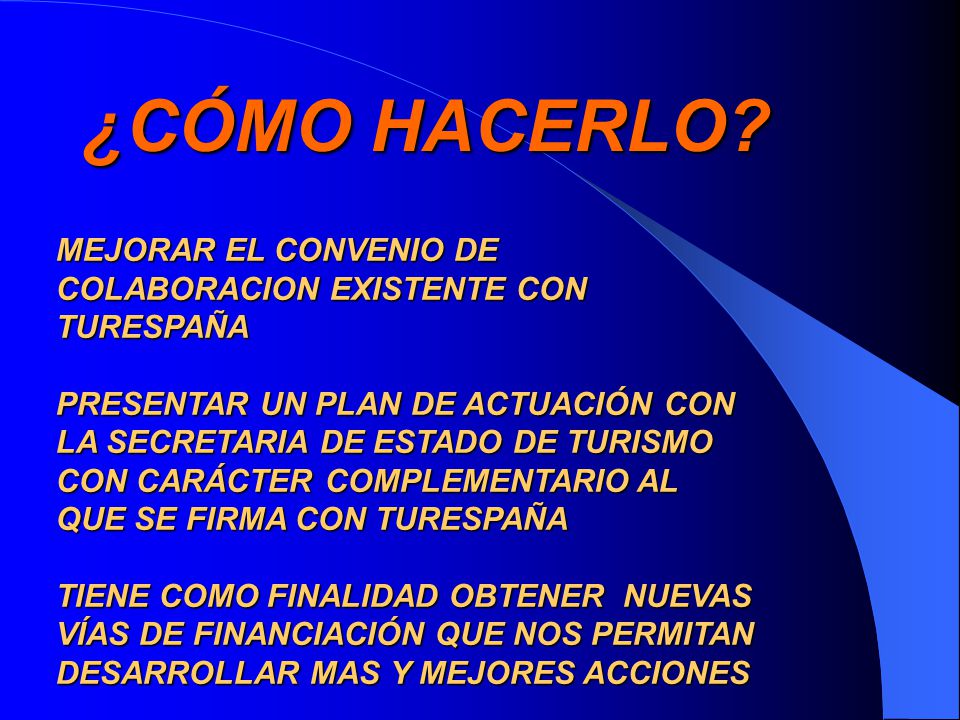 ¿CÓMO HACERLO?

MEJORAR EL CONVENIO DE COLABORACION EXISTENTE CON TURESPAÑA

PRESENTAR UN PLAN DE ACTUACIÓN CON LA SECRETARIA DE ESTADO DE TURISMO CON CARÁCTER COMPLEMENTARIO AL QUE SE FIRMA CON TURESPAÑA

TIENE COMO FINALIDAD OBTENER NUEVAS VÍAS DE FINANCIACIÓN QUE NOS PERMITAN DESARROLLAR MAS Y MEJORES ACCIONES